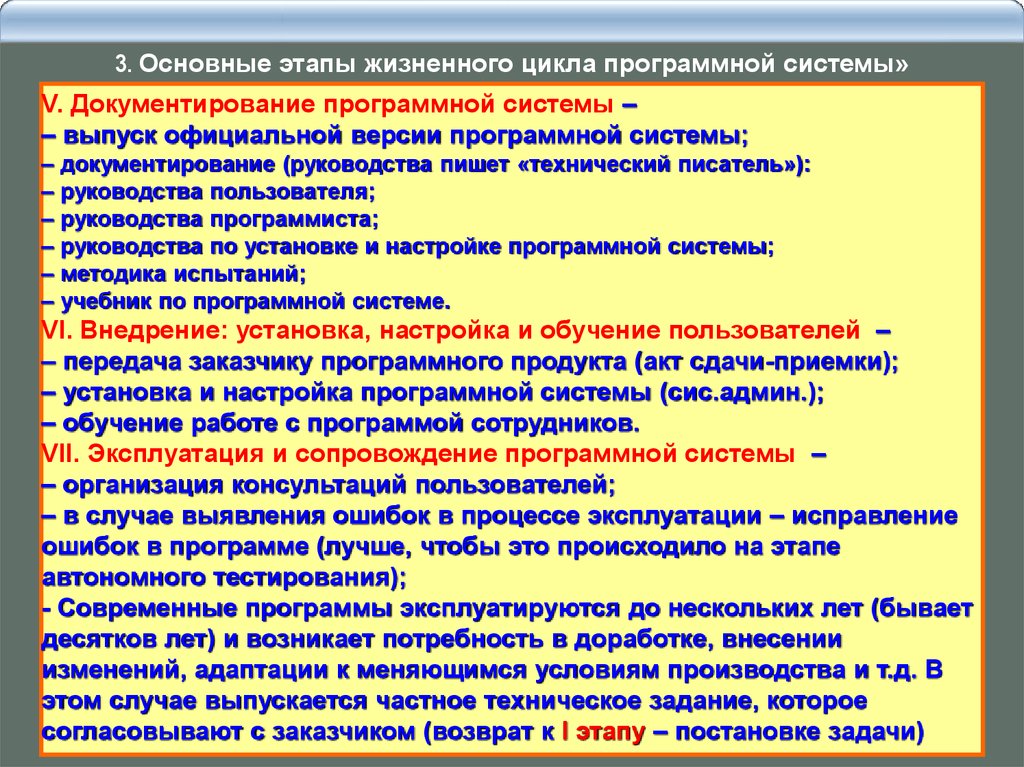 3. Основные этапы жизненного цикла программной системы»

V. Документирование программной системы –
– выпуск официальной версии программной системы;
– документирование (руководства пишет «технический писатель»):
– руководства пользователя;
– руководства программиста;
– руководства по установке и настройке программной системы;
– методика испытаний;
– учебник по программной системе.
VI. Внедрение: установка, настройка и обучение пользователей –
– передача заказчику программного продукта (акт сдачи-приемки);
– установка и настройка программной системы (сис.админ.);
– обучение работе с программой сотрудников.
VII. Эксплуатация и сопровождение программной системы –
– организация консультаций пользователей;
– в случае выявления ошибок в процессе эксплуатации – исправление ошибок в программе (лучше, чтобы это происходило на этапе автономного тестирования);
- Современные программы эксплуатируются до нескольких лет (бывает десятков лет) и возникает потребность в доработке, внесении изменений, адаптации к меняющимся условиям производства и т.д. В этом случае выпускается частное техническое задание, которое согласовывают с заказчиком (возврат к I этапу – постановке задачи)